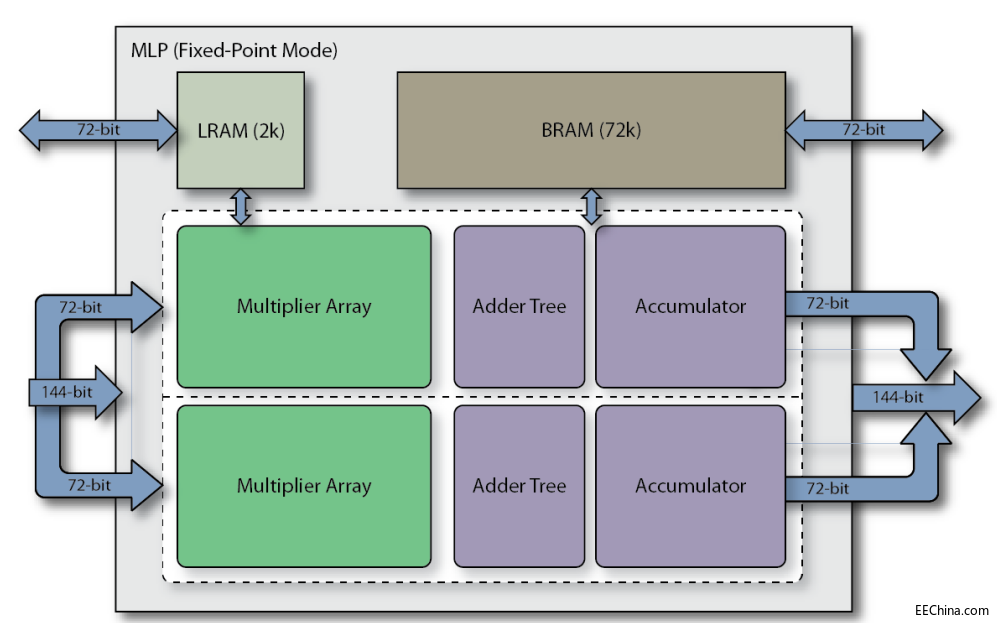 MLP (Fixed-Point Mode)

72-bit

LRAM (2k)

BRAM (72k)

72-bit

72-bit

Multiplier Array

Adder Tree

Accumulator

72-bit

144-bit

144-bit

72-bit

Multiplier Array

Adder Tree

Accumulator

72-bit

EEChina.com